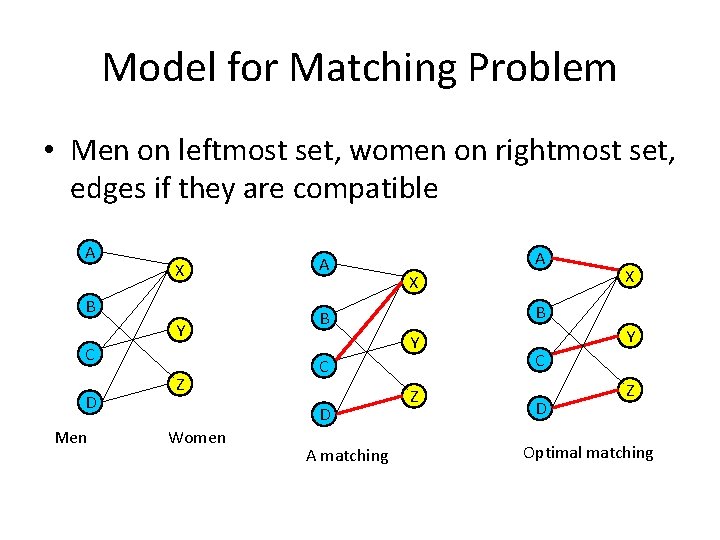 Model for Matching Problem

• Men on leftmost set, women on rightmost set, edges if they are compatible

A
B
C
D
X
Y
Z
Men
Women

A
B
C
D
X
Y
Z
A matching

A
B
C
D
X
Y
Z
Optimal matching